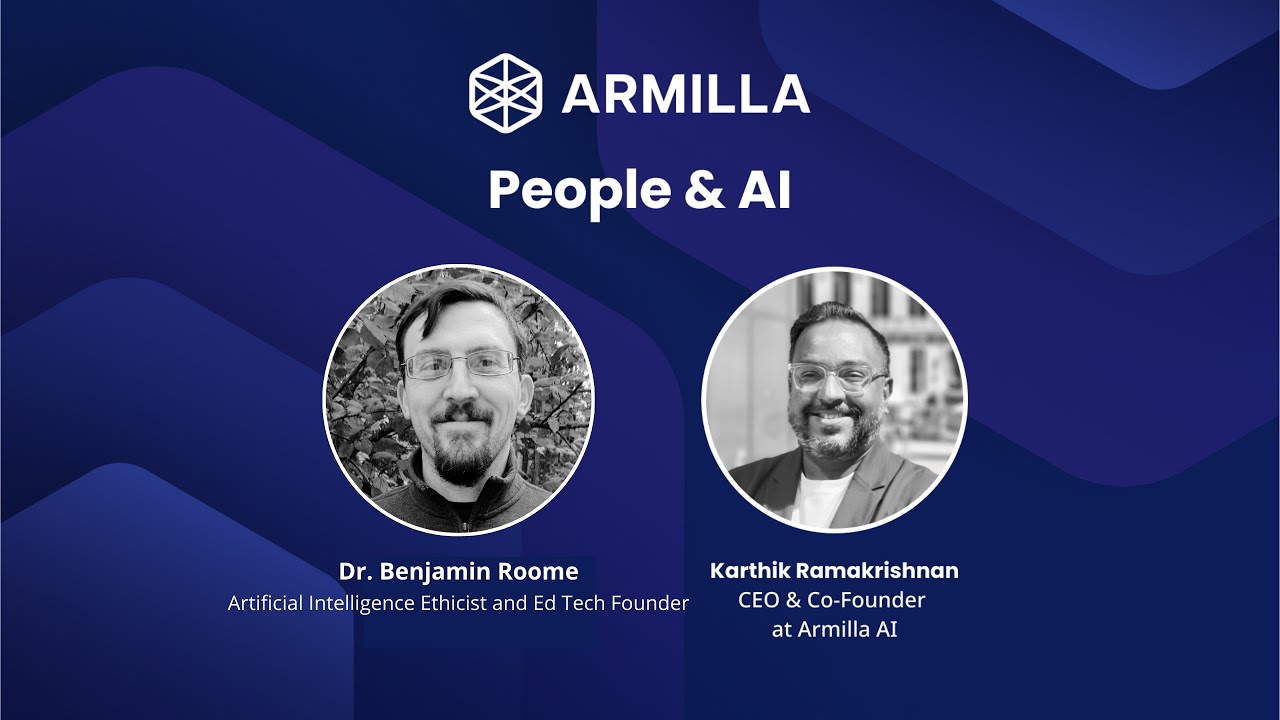 ARMILLA

People & AI

Dr. Benjamin Roome
Artificial Intelligence Ethicist and Ed Tech Founder

Karthik Ramakrishnan
CEO & Co-Founder
at Armilla AI